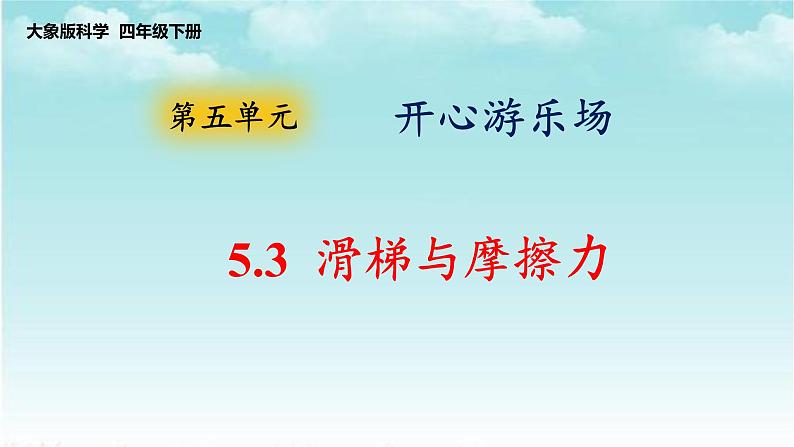 大象版科学 四年级下册

第五单元 开心游乐场

5.3 滑梯与摩擦力